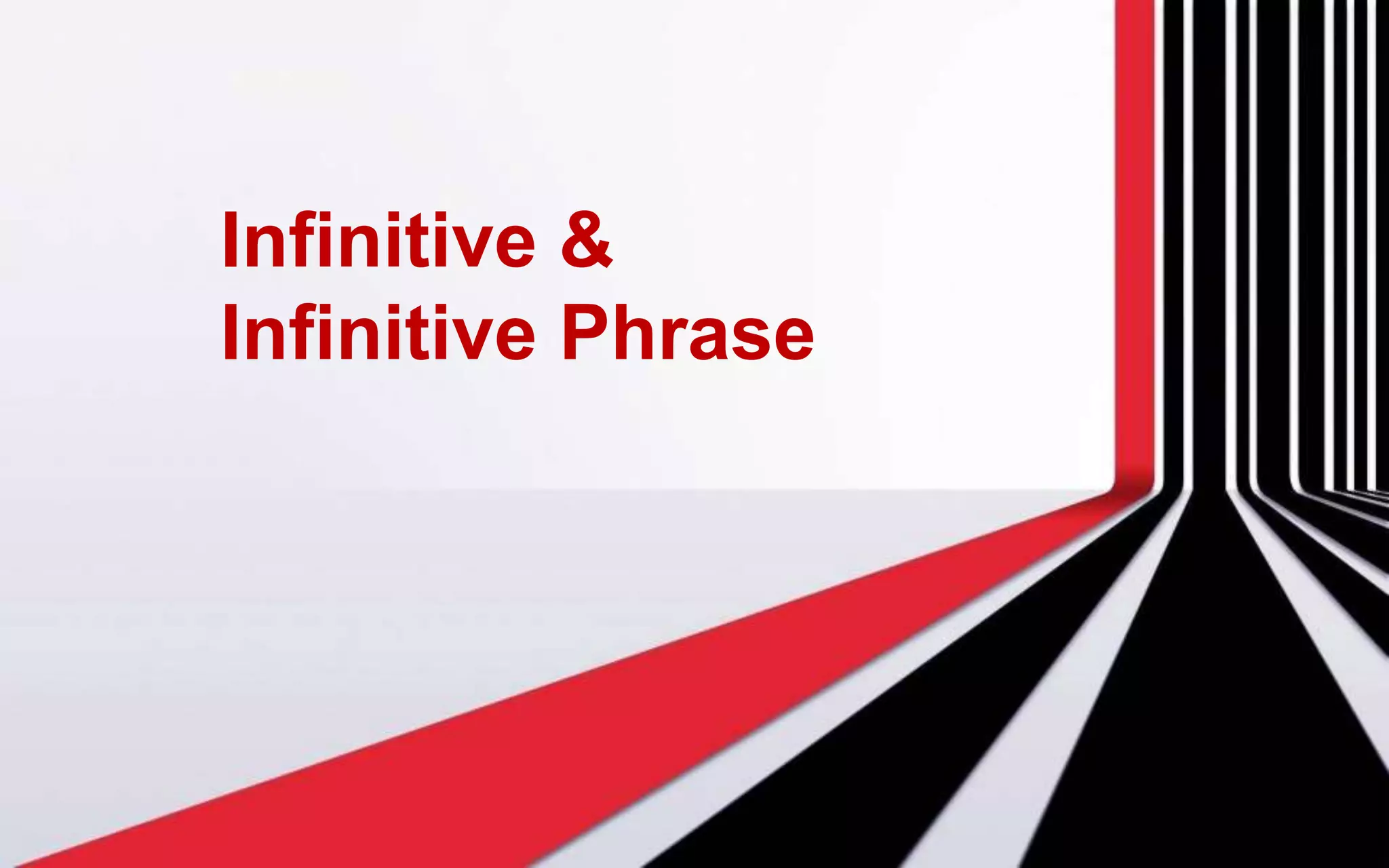 Infinitive &
Infinitive Phrase